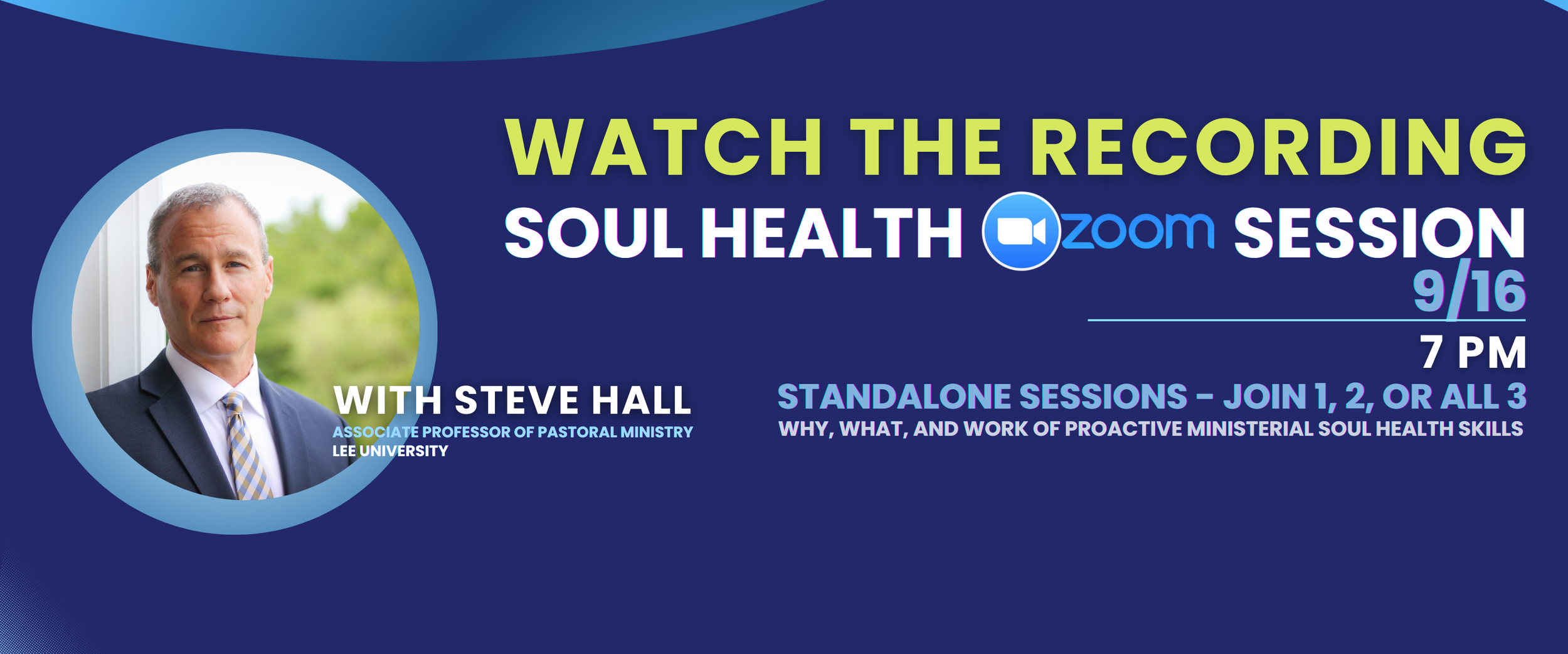 WATCH THE RECORDING
SOUL HEALTH zoom SESSION
9/16
7 PM
STANDALONE SESSIONS - JOIN 1, 2, OR ALL 3
WHY, WHAT, AND WORK OF PROACTIVE MINISTERIAL SOUL HEALTH SKILLS

WITH STEVE HALL
ASSOCIATE PROFESSOR OF PASTORAL MINISTRY
LEE UNIVERSITY